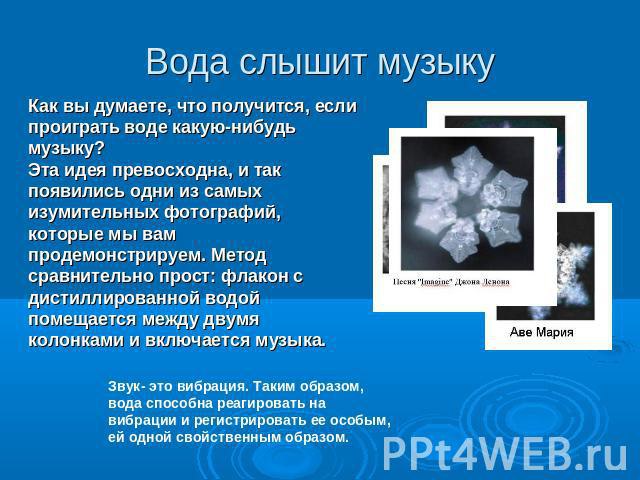 Вода слышит музыку

Как вы думаете, что получится, если проиграть воде какую-нибудь музыку?
Эта идея превосходна, и так появились одни из самых изумительных фотографий, которые мы вам продемонстрируем. Метод сравнительно прост: флакон с дистиллированной водой помещается между двумя колонками и включается музыка.

Песня "Imagine" Джона Ленона

Аве Мария

Звук- это вибрация. Таким образом, вода способна реагировать на вибрации и регистрировать ее особым, ей одной свойственным образом.

PPt4WEB.ru